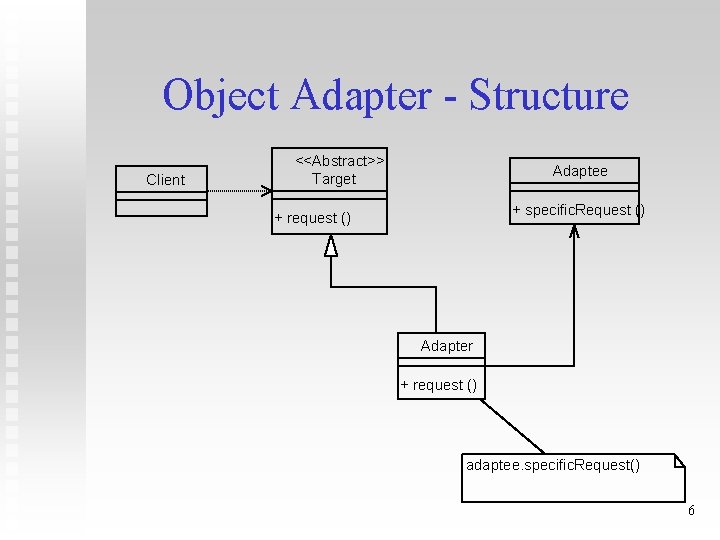 Object Adapter - Structure

Client

<<Abstract>>
Target

+ request ()

Adaptee

+ specificRequest ()

Adapter

+ request ()

adaptee.specificRequest()

6